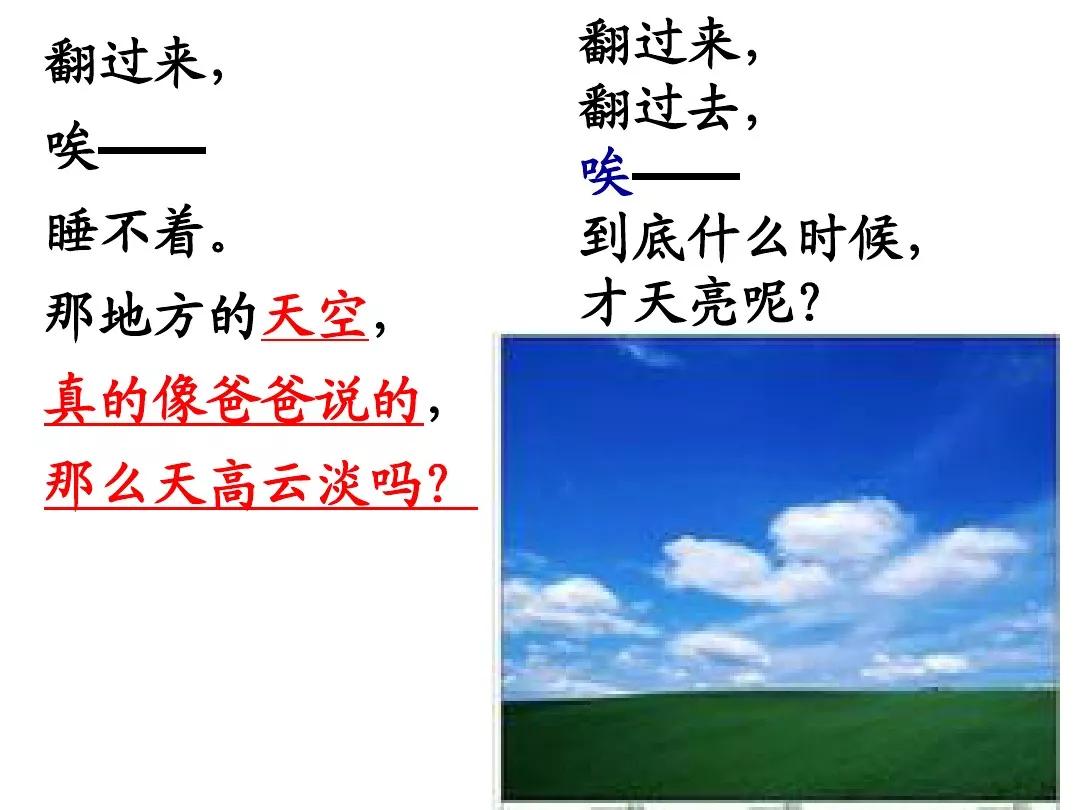 翻过来，
唉——
睡不着。
那地方的天空，
真的像爸爸说的，
那么天高云淡吗？

翻过来，
翻过去，
唉——
到底什么时候，
才天亮呢？